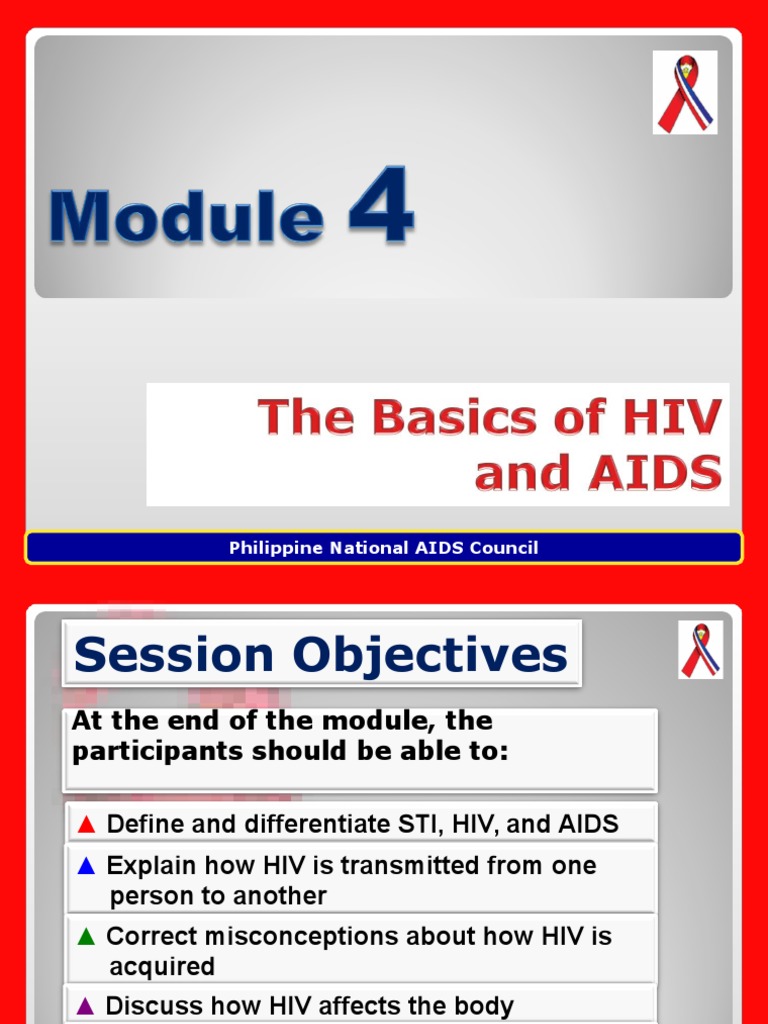 Module 4

The Basics of HIV and AIDS

Philippine National AIDS Council

Session Objectives

At the end of the module, the participants should be able to:

▲ Define and differentiate STI, HIV, and AIDS

▲ Explain how HIV is transmitted from one person to another

▲ Correct misconceptions about how HIV is acquired

▲ Discuss how HIV affects the body